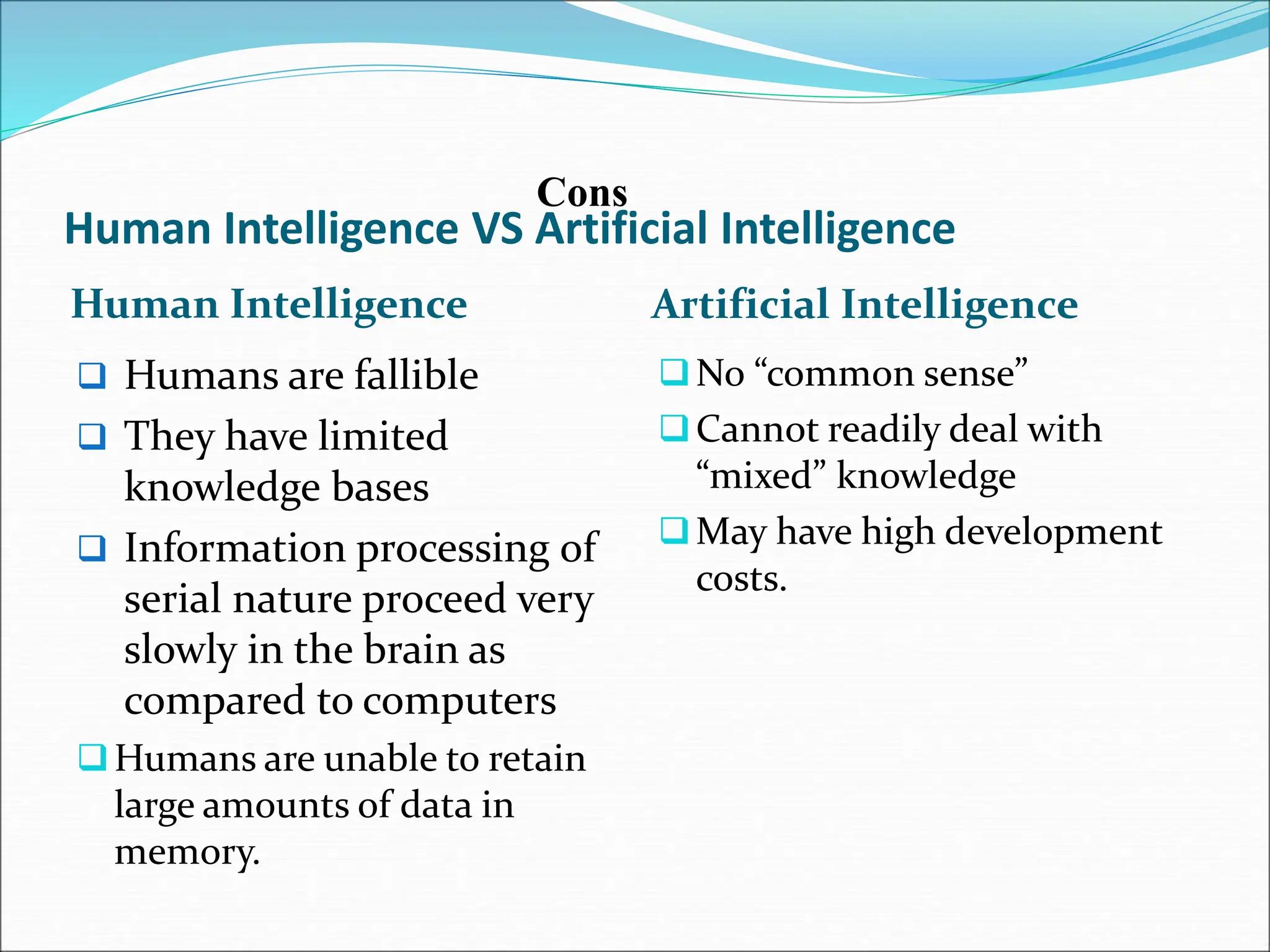 Cons
Human Intelligence VS Artificial Intelligence

Human Intelligence

❑ Humans are fallible

❑ They have limited knowledge bases

❑ Information processing of serial nature proceed very slowly in the brain as compared to computers

❑ Humans are unable to retain large amounts of data in memory.

Artificial Intelligence

❑ No “common sense”

❑ Cannot readily deal with “mixed” knowledge

❑ May have high development costs.